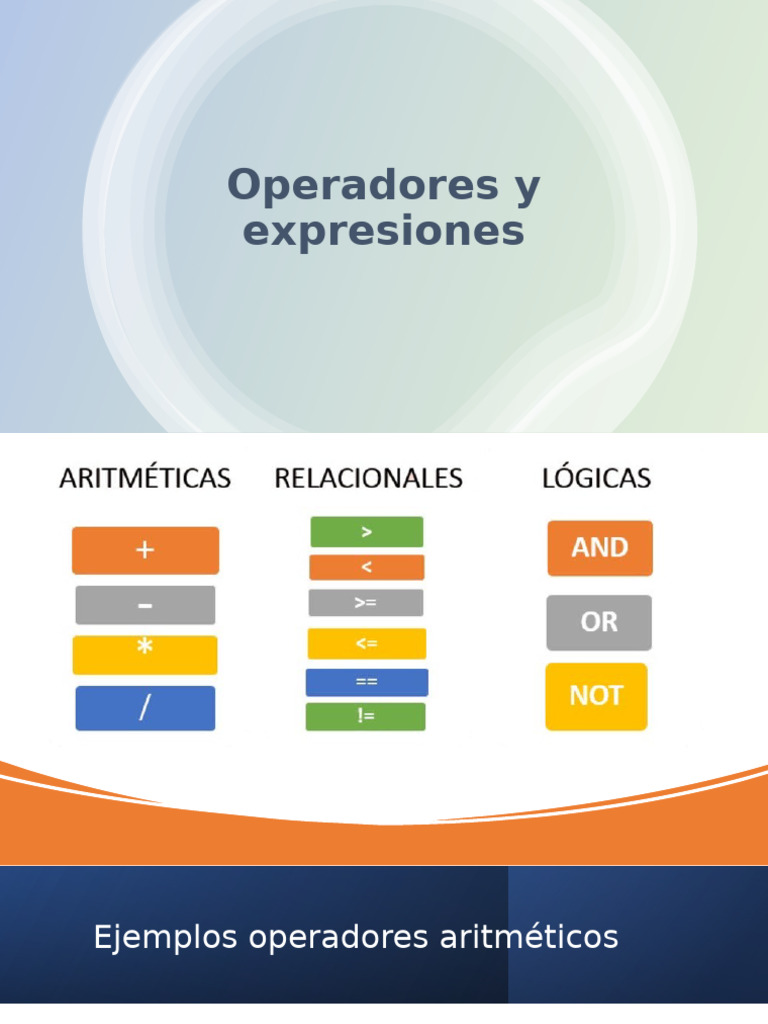 Operadores y expresiones

ARITMÉTICAS

+

-

*

/

RELACIONALES

>

<

>=

<=

==

!=

LÓGICAS

AND

OR

NOT

Ejemplos operadores aritméticos